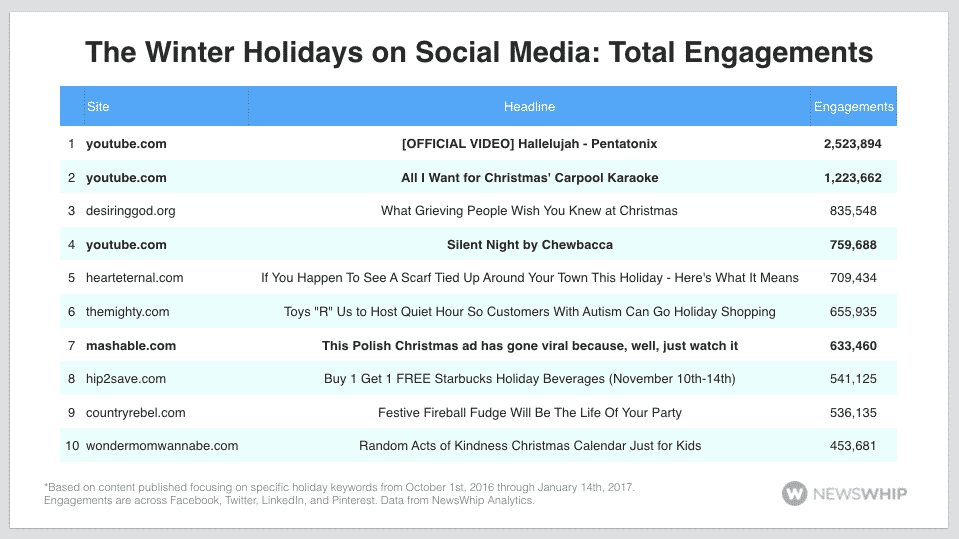 The Winter Holidays on Social Media: Total Engagements

|  | Site | Headline | Engagements |
|---|---|---|---|
| 1 | youtube.com | [OFFICIAL VIDEO] Hallelujah - Pentatonix | 2,523,894 |
| 2 | youtube.com | All I Want for Christmas' Carpool Karaoke | 1,223,662 |
| 3 | desiringgod.org | What Grieving People Wish You Knew at Christmas | 835,548 |
| 4 | youtube.com | Silent Night by Chewbacca | 759,688 |
| 5 | hearteternal.com | If You Happen To See A Scarf Tied Up Around Your Town This Holiday - Here's What It Means | 709,434 |
| 6 | themighty.com | Toys "R" Us to Host Quiet Hour So Customers With Autism Can Go Holiday Shopping | 655,935 |
| 7 | mashable.com | This Polish Christmas ad has gone viral because, well, just watch it | 633,460 |
| 8 | hip2save.com | Buy 1 Get 1 FREE Starbucks Holiday Beverages (November 10th-14th) | 541,125 |
| 9 | countryrebel.com | Festive Fireball Fudge Will Be The Life Of Your Party | 536,135 |
| 10 | wondermomwannabe.com | Random Acts of Kindness Christmas Calendar Just for Kids | 453,681 |

*Based on content published focusing on specific holiday keywords from October 1st, 2016 through January 14th, 2017. Engagements are across Facebook, Twitter, LinkedIn, and Pinterest. Data from NewsWhip Analytics.

NEWSWHIP